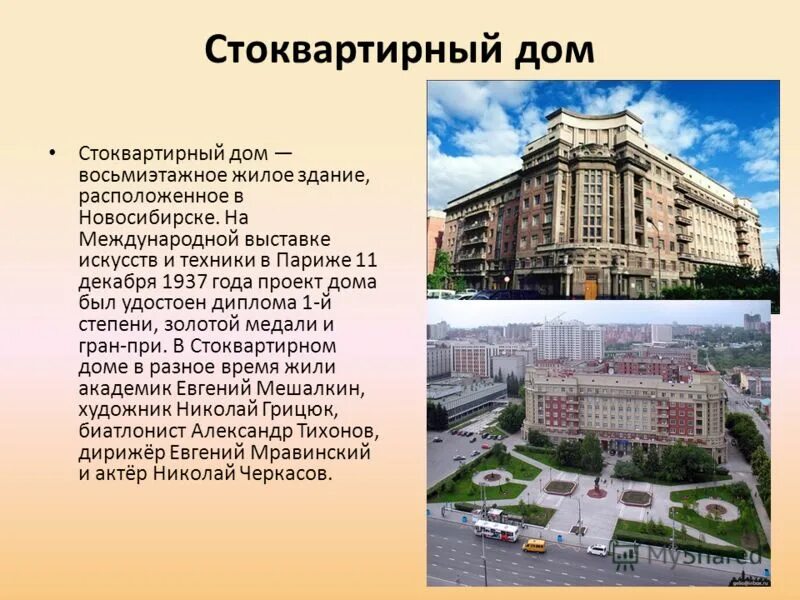 Стоквартирный дом

• Стоквартирный дом — восьмиэтажное жилое здание, расположенное в Новосибирске. На Международной выставке искусств и техники в Париже 11 декабря 1937 года проект дома был удостоен диплома 1-й степени, золотой медали и гран-при. В Стоквартирном доме в разное время жили академик Евгений Мешалкин, художник Николай Грицюк, биатлонист Александр Тихонов, дирижёр Евгений Мравинский и актёр Николай Черкасов.

MyShared